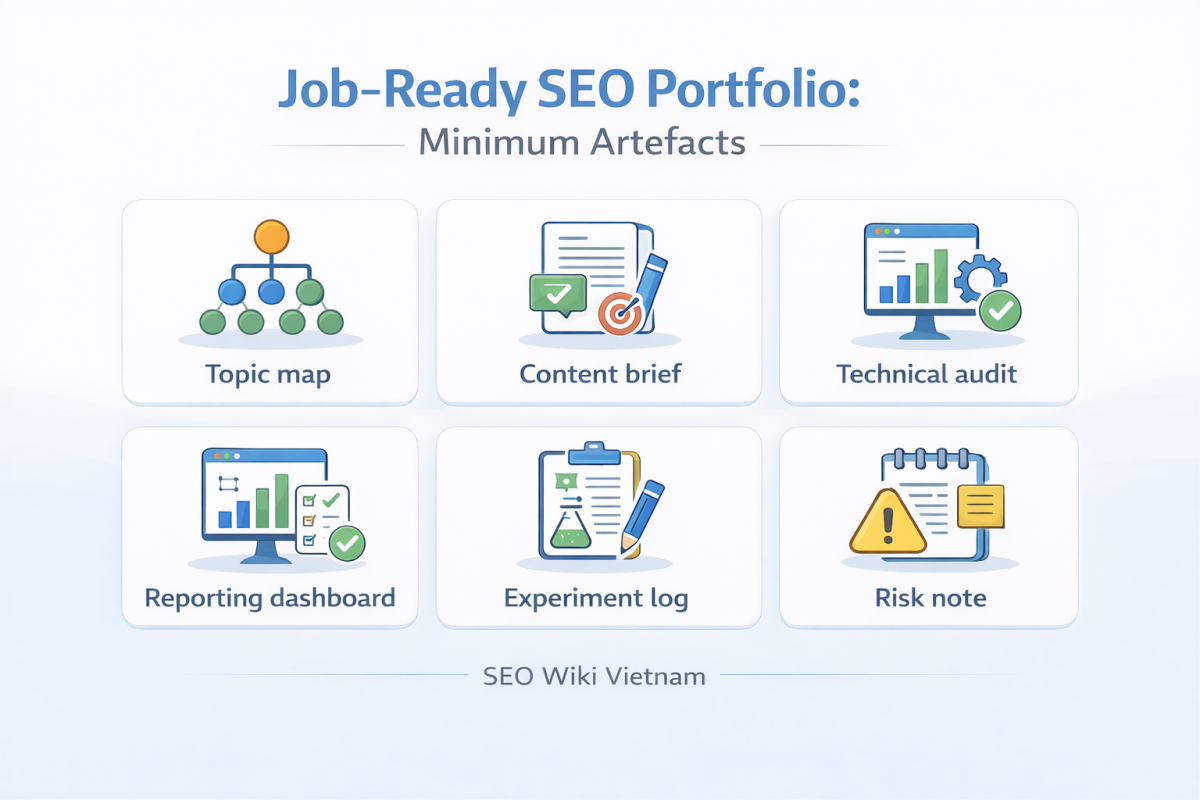 Job-Ready SEO Portfolio:
Minimum Artefacts

Topic map

Content brief

Technical audit

Reporting dashboard

Experiment log

Risk note

SEO Wiki Vietnam